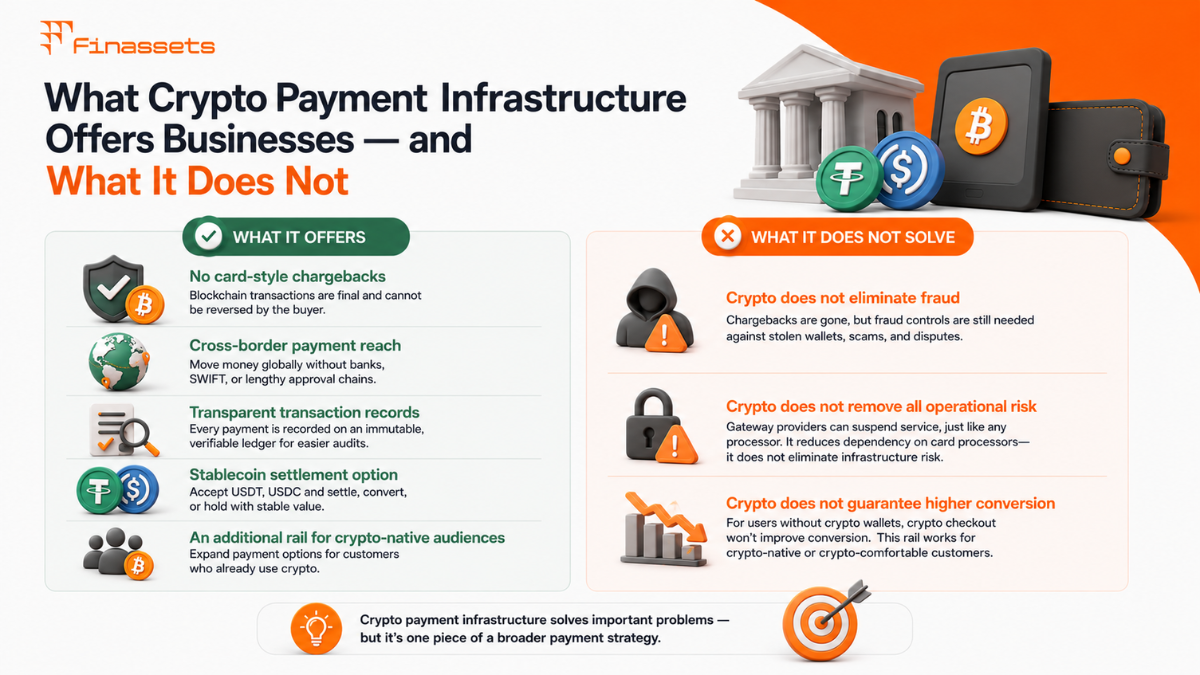 Finassets

What Crypto Payment Infrastructure Offers Businesses — and What It Does Not

WHAT IT OFFERS

No card-style chargebacks
Blockchain transactions are final and cannot be reversed by the buyer.

Cross-border payment reach
Move money globally without banks, SWIFT, or lengthy approval chains.

Transparent transaction records
Every payment is recorded on an immutable, verifiable ledger for easier audits.

Stablecoin settlement option
Accept USDT, USDC and settle, convert, or hold with stable value.

An additional rail for crypto-native audiences
Expand payment options for customers who already use crypto.

WHAT IT DOES NOT SOLVE

Crypto does not eliminate fraud
Chargebacks are gone, but fraud controls are still needed against stolen wallets, scams, and disputes.

Crypto does not remove all operational risk
Gateway providers can suspend service, just like any processor. It reduces dependency on card processors— it does not eliminate infrastructure risk.

Crypto does not guarantee higher conversion
For users without crypto wallets, crypto checkout won't improve conversion. This rail works for crypto-native or crypto-comfortable customers.

Crypto payment infrastructure solves important problems — but it's one piece of a broader payment strategy.